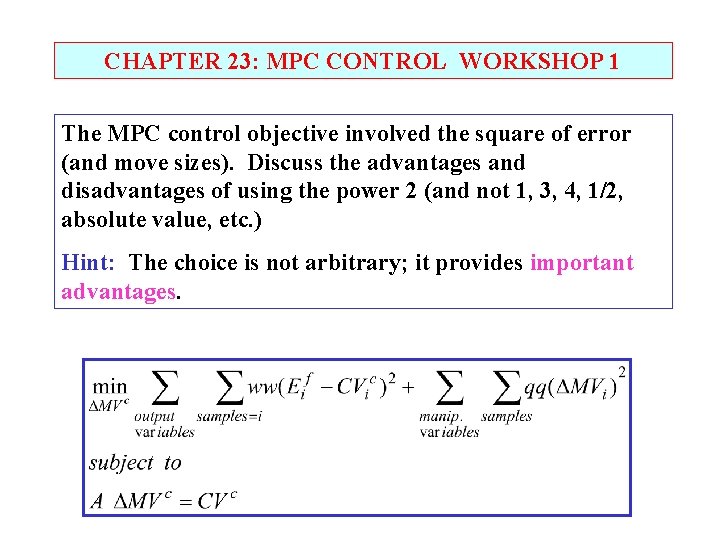 CHAPTER 23: MPC CONTROL WORKSHOP 1

The MPC control objective involved the square of error (and move sizes). Discuss the advantages and disadvantages of using the power 2 (and not 1, 3, 4, 1/2, absolute value, etc.)

Hint: The choice is not arbitrary; it provides important advantages.

$\min_{\Delta MV^c} \sum_{\substack{output \\ variables}} \sum_{samples=i} ww(E_i^f - CV_i^c)^2 + \sum_{\substack{manip. \\ variables}} \sum_{samples} qq(\Delta MV_i)^2$

$subject\ to$

$A\ \Delta MV^c = CV^c$